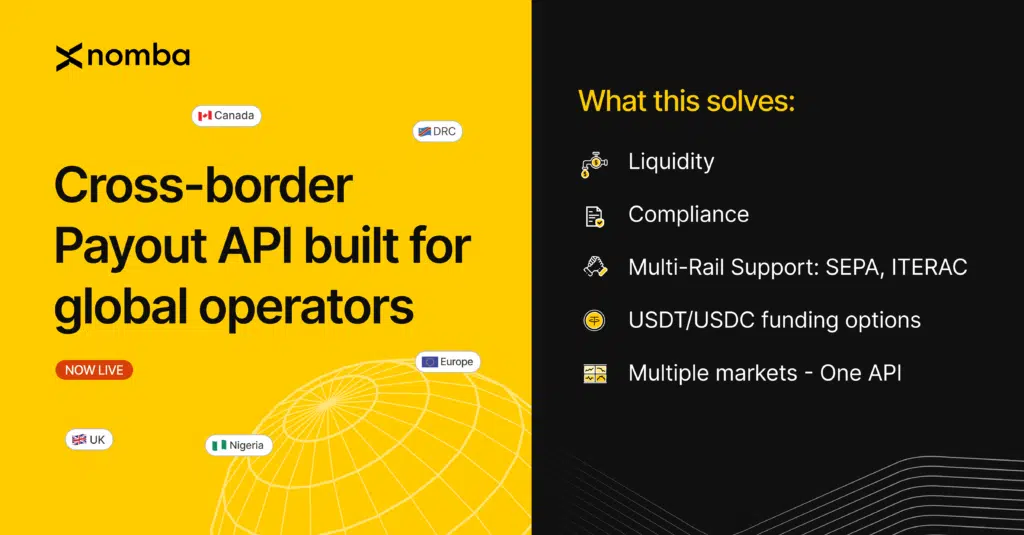 nomba

Canada

DRC

Cross-border Payout API built for global operators

NOW LIVE

Europe

UK

Nigeria

What this solves:

Liquidity

Compliance

Multi-Rail Support: SEPA, ITERAC

USDT/USDC funding options

Multiple markets - One API